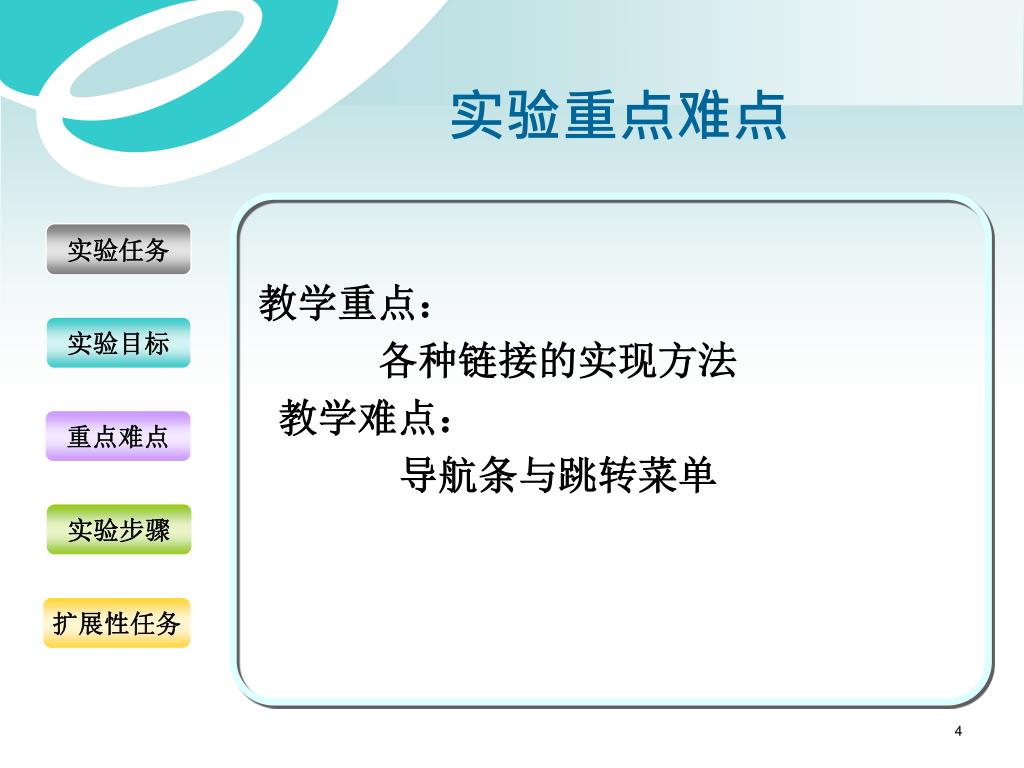 实验重点难点

实验任务

实验目标

重点难点

实验步骤

扩展性任务

教学重点：

各种链接的实现方法

教学难点：

导航条与跳转菜单

4